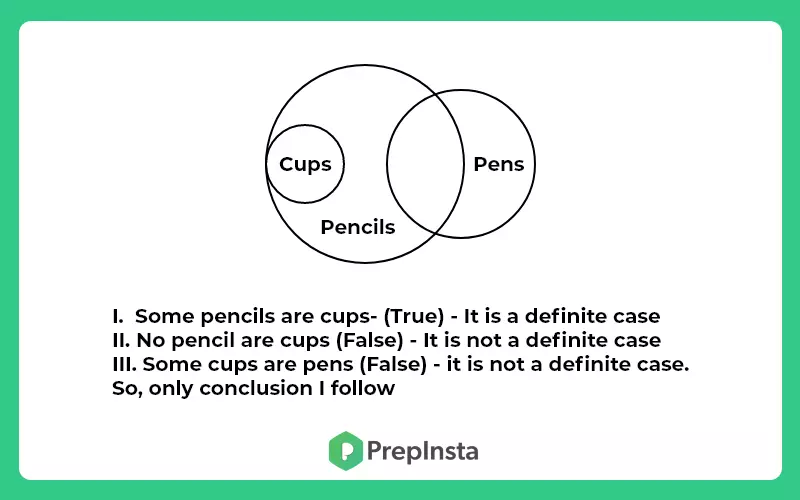 Cups

Pens

Pencils

I. Some pencils are cups- (True) - It is a definite case
II. No pencil are cups (False) - It is not a definite case
III. Some cups are pens (False) - it is not a definite case.
So, only conclusion I follow

PrepInsta